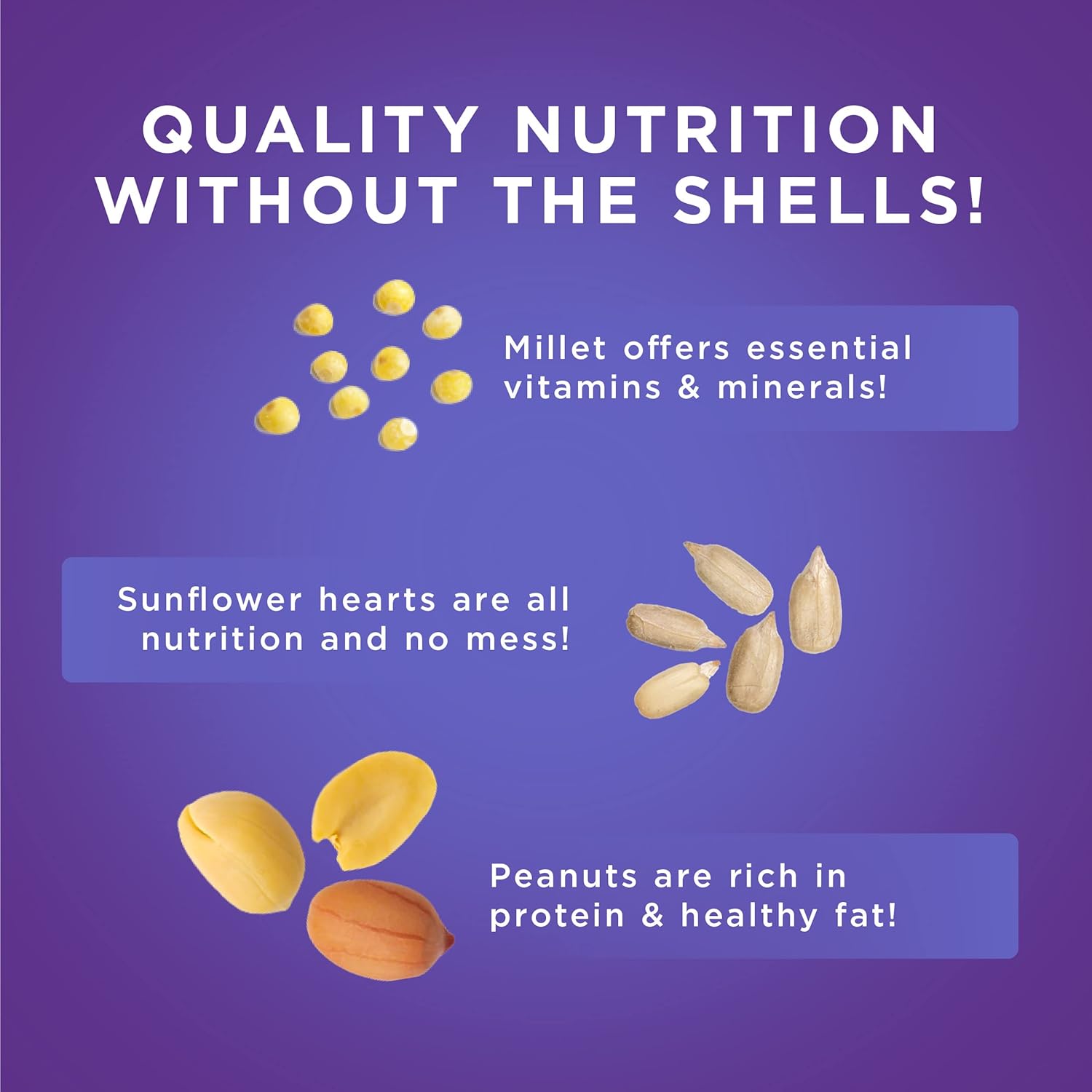 QUALITY NUTRITION WITHOUT THE SHELLS!

Millet offers essential vitamins & minerals!

Sunflower hearts are all nutrition and no mess!

Peanuts are rich in protein & healthy fat!